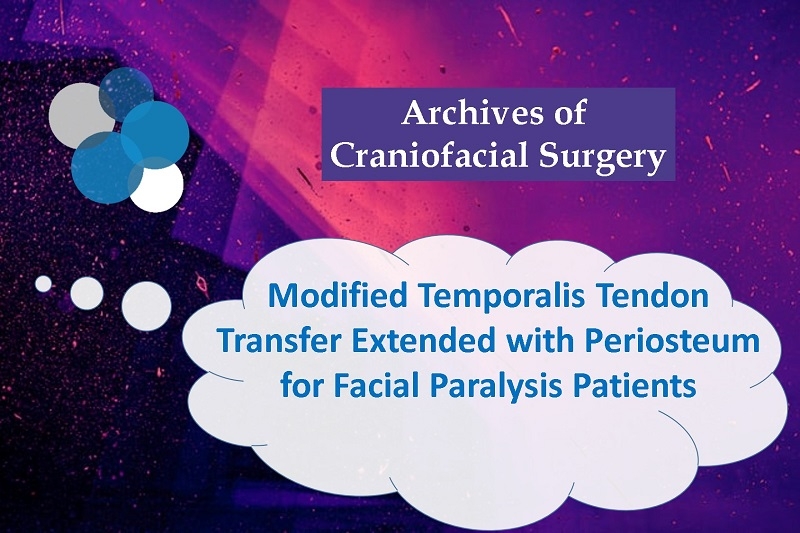 Archives of Craniofacial Surgery

Modified Temporalis Tendon Transfer Extended with Periosteum for Facial Paralysis Patients